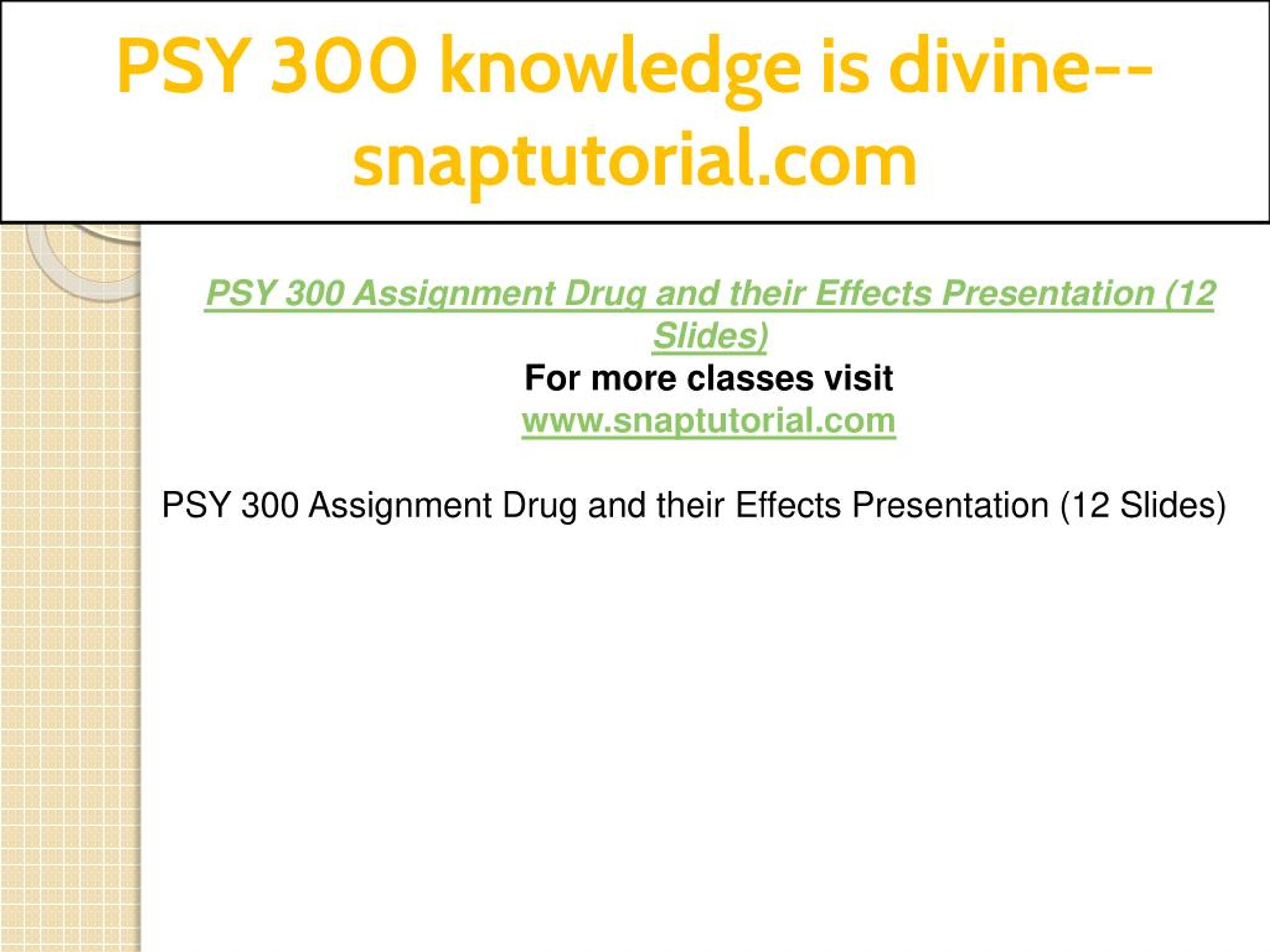 PSY 300 knowledge is divine--snaptutorial.com

PSY 300 Assignment Drug and their Effects Presentation (12 Slides)
For more classes visit
www.snaptutorial.com

PSY 300 Assignment Drug and their Effects Presentation (12 Slides)